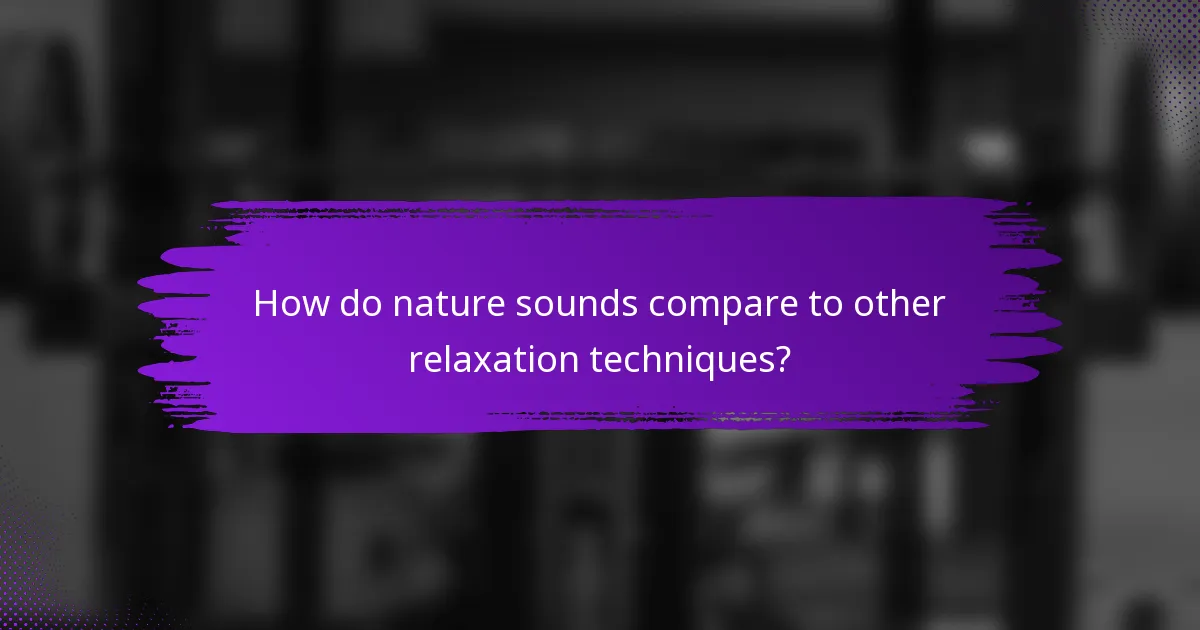 How do nature sounds compare to other relaxation techniques?